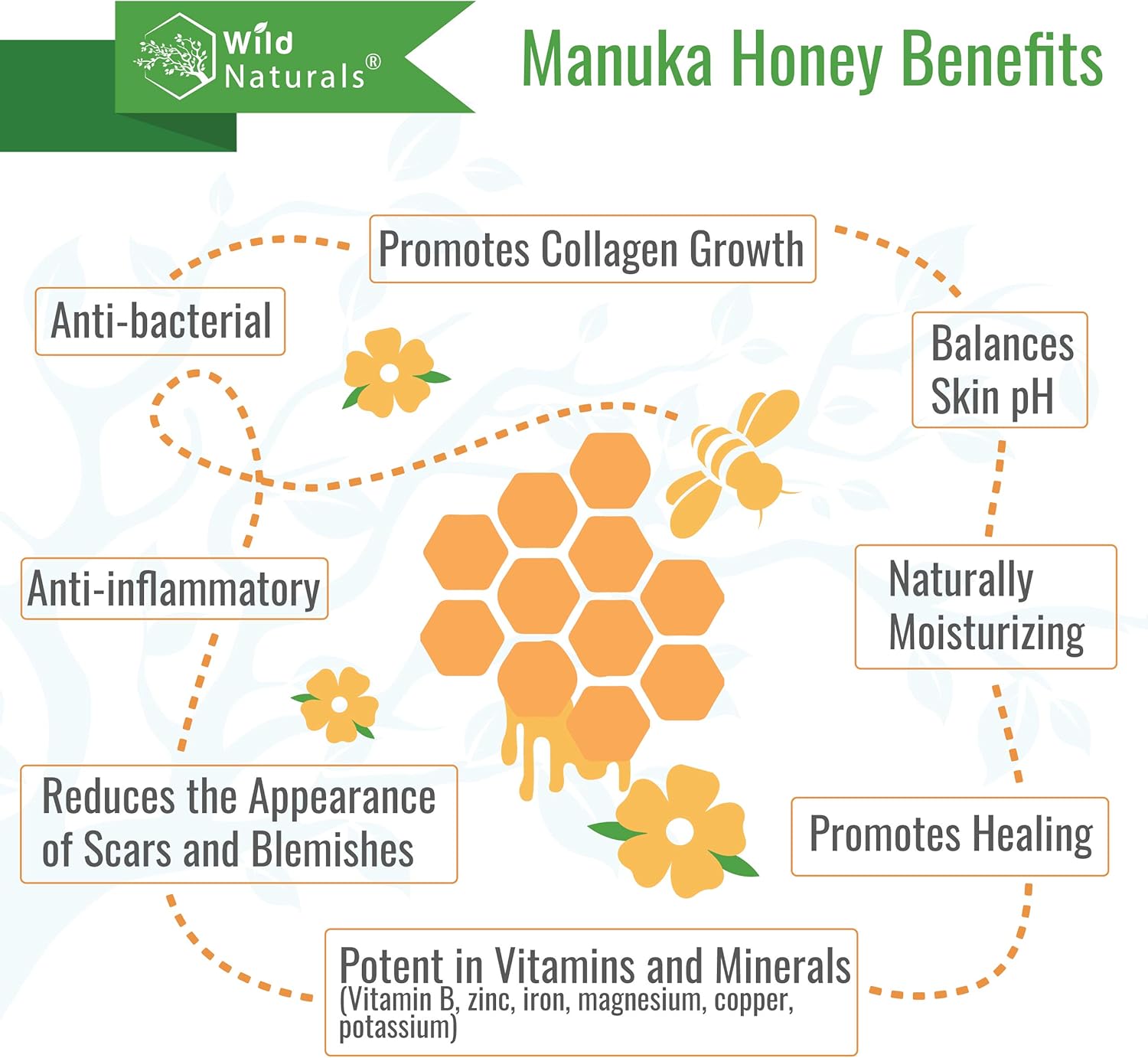 Wild Naturals®

Manuka Honey Benefits

Promotes Collagen Growth

Anti-bacterial

Balances Skin pH

Anti-inflammatory

Naturally Moisturizing

Reduces the Appearance of Scars and Blemishes

Promotes Healing

Potent in Vitamins and Minerals
(Vitamin B, zinc, iron, magnesium, copper, potassium)